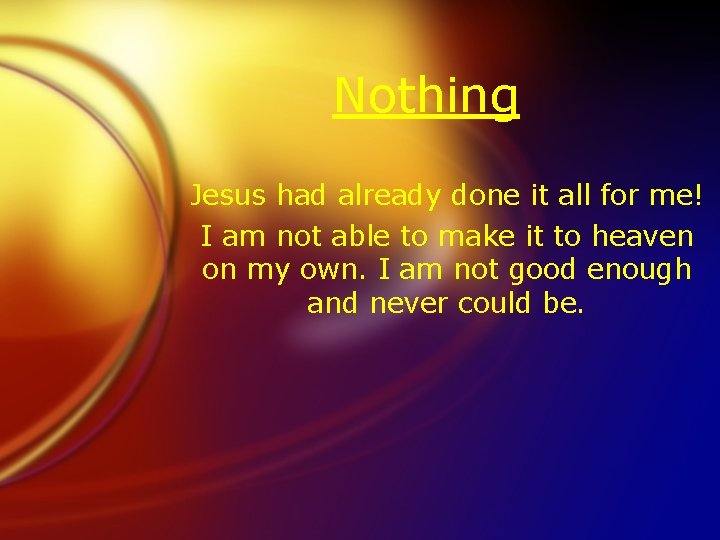 Nothing

Jesus had already done it all for me!

I am not able to make it to heaven on my own. I am not good enough and never could be.